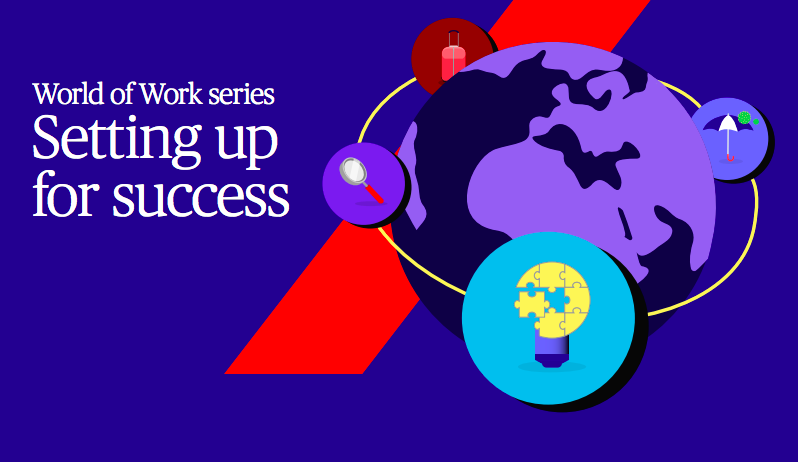 World of Work series
Setting up for success